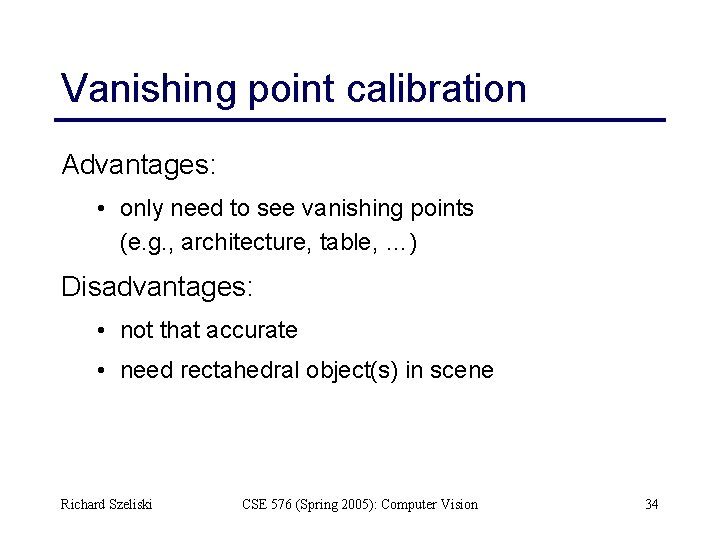 Vanishing point calibration

Advantages:

• only need to see vanishing points (e.g., architecture, table, …)

Disadvantages:

• not that accurate

• need rectahedral object(s) in scene

Richard Szeliski

CSE 576 (Spring 2005): Computer Vision

34